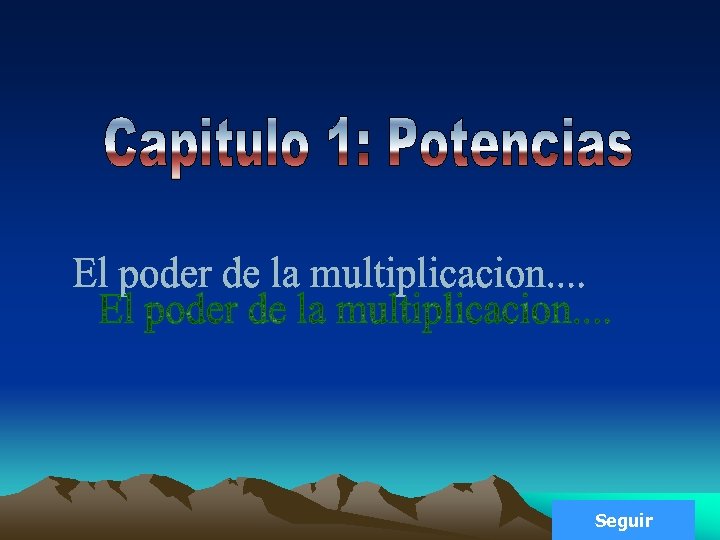 Capitulo 1: Potencias

El poder de la multiplicacion....

El poder de la multiplicacion....

Seguir